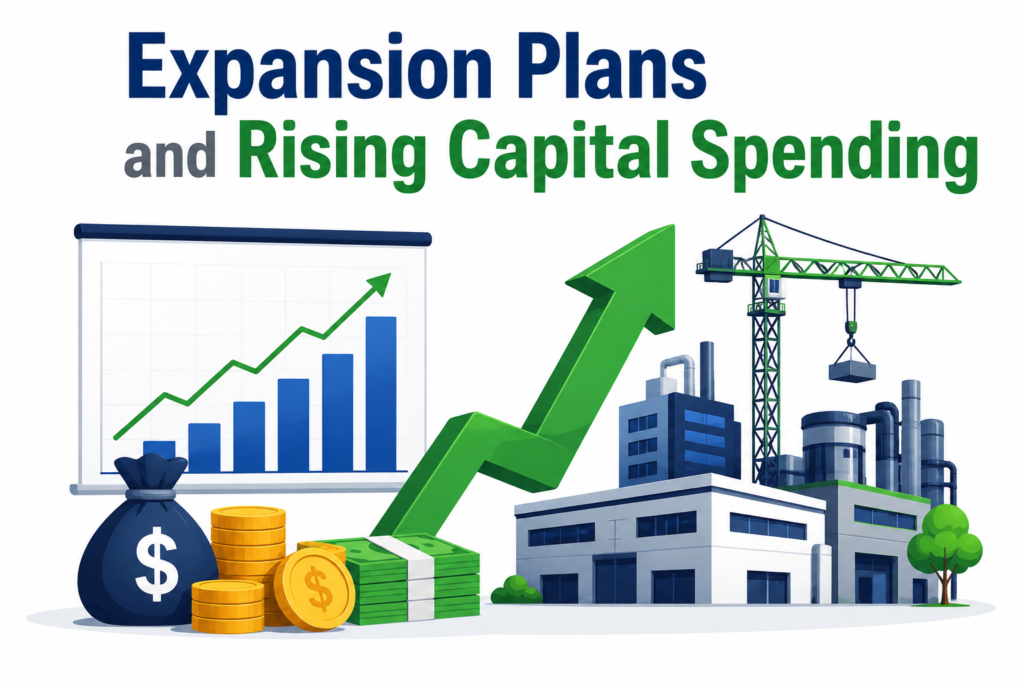 Expansion Plans
and Rising Capital Spending

$

$